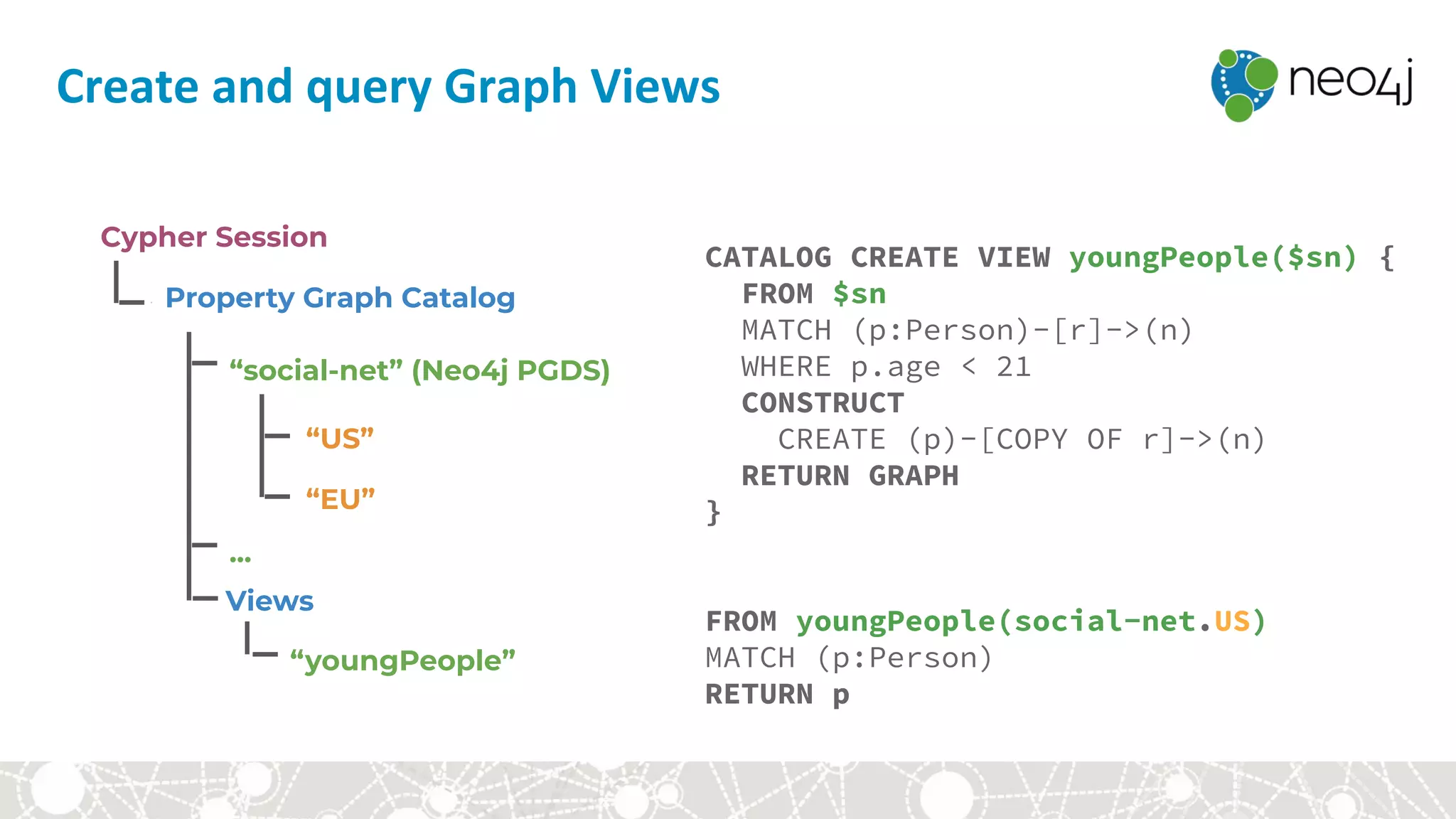 Create and query Graph Views

neo4j

Cypher Session

Property Graph Catalog

“social-net” (Neo4j PGDS)

“US”

“EU”

...

Views

“youngPeople”

CATALOG CREATE VIEW youngPeople($sn) {
FROM $sn
MATCH (p:Person)-[r]->(n)
WHERE p.age < 21
CONSTRUCT
CREATE (p)-[COPY OF r]->(n)
RETURN GRAPH
}

FROM youngPeople(social-net.US)
MATCH (p:Person)
RETURN p